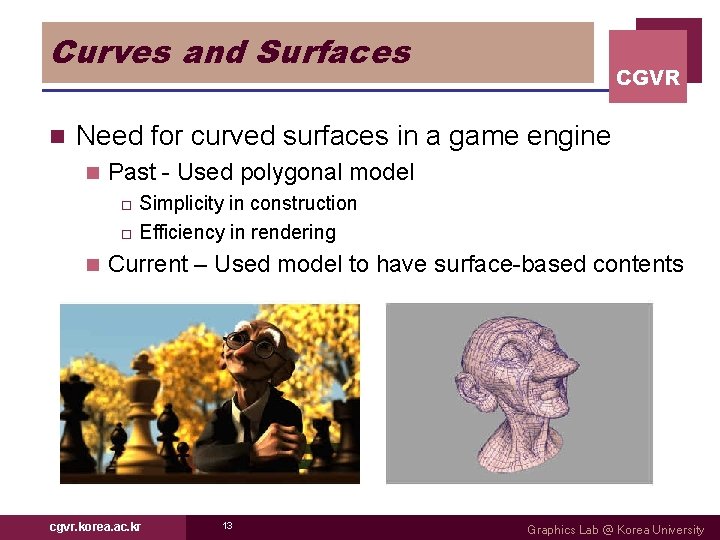 Curves and Surfaces

CGVR

Need for curved surfaces in a game engine

Past - Used polygonal model

Simplicity in construction

Efficiency in rendering

Current – Used model to have surface-based contents

cgvr.korea.ac.kr

13

Graphics Lab @ Korea University